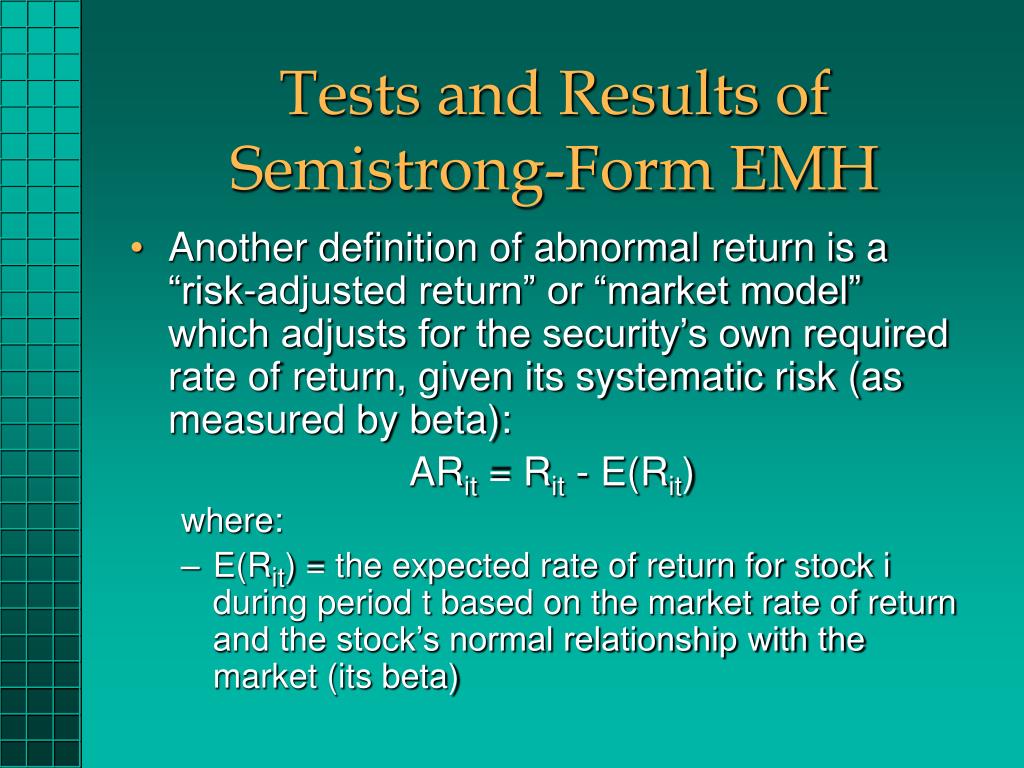 Tests and Results of Semistrong-Form EMH

• Another definition of abnormal return is a “risk-adjusted return” or “market model” which adjusts for the security’s own required rate of return, given its systematic risk (as measured by beta):

$AR_{it} = R_{it} - E(R_{it})$

where:

– $E(R_{it})$ = the expected rate of return for stock i during period t based on the market rate of return and the stock’s normal relationship with the market (its beta)